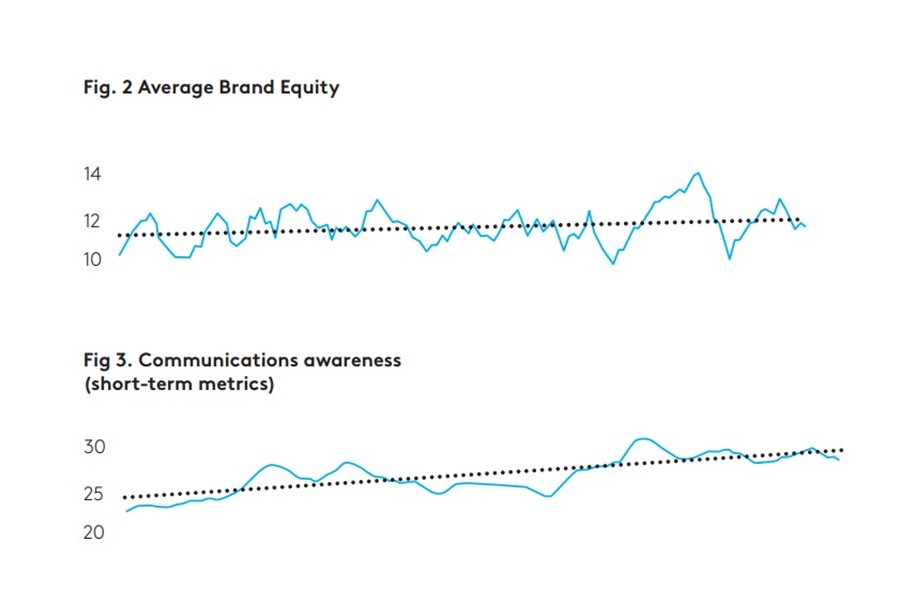 Fig. 2 Average Brand Equity

14
12
10

Fig 3. Communications awareness (short-term metrics)

30
25
20